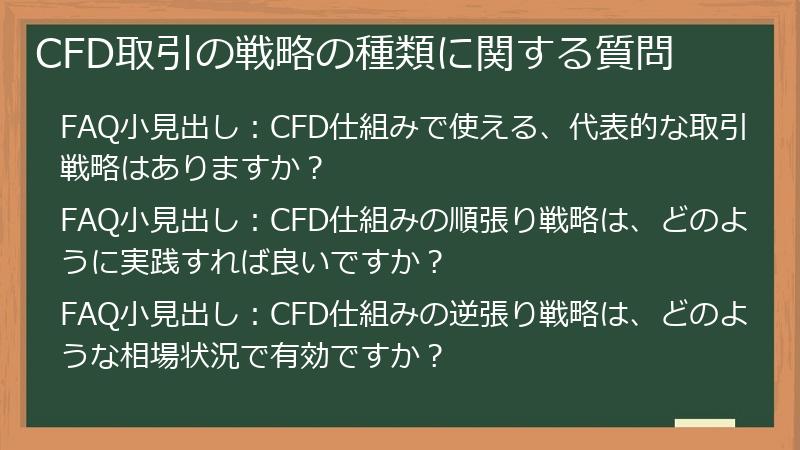 CFD取引の戦略の種類に関する質問

FAQ小見出し：CFD仕組みで使える、代表的な取引戦略はありますか？

FAQ小見出し：CFD仕組みの順張り戦略は、どのように実践すれば良いですか？

FAQ小見出し：CFD仕組みの逆張り戦略は、どのような相場状況で有効ですか？